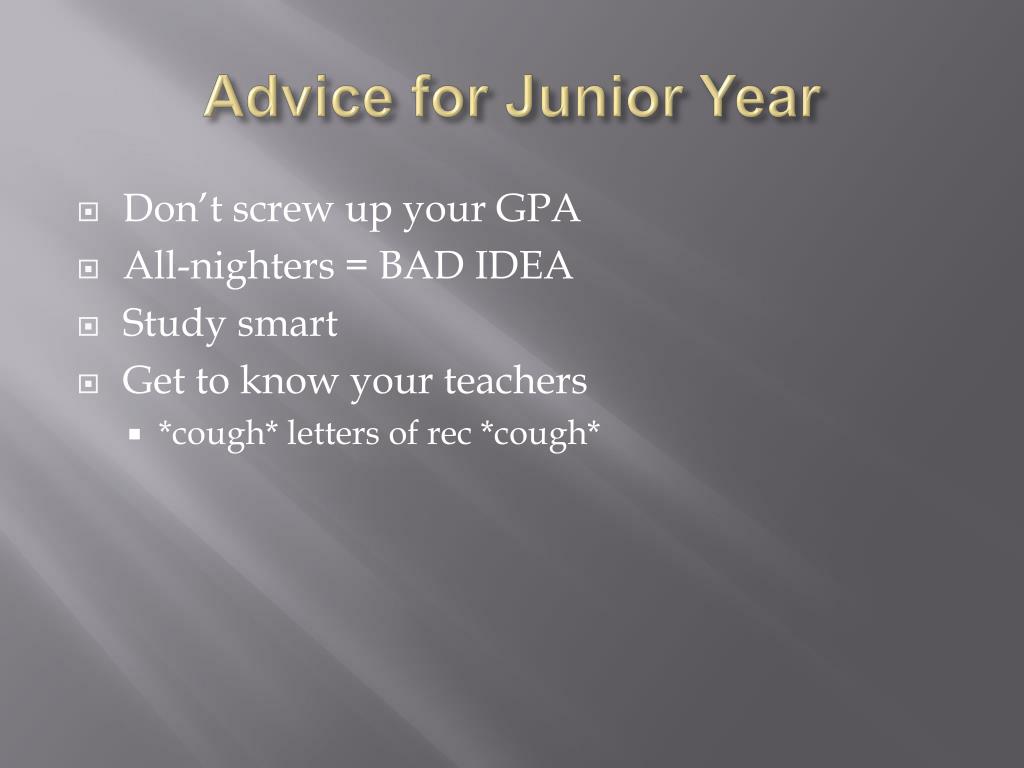 Advice for Junior Year

Don’t screw up your GPA
All-nighters = BAD IDEA
Study smart
Get to know your teachers
*cough* letters of rec *cough*